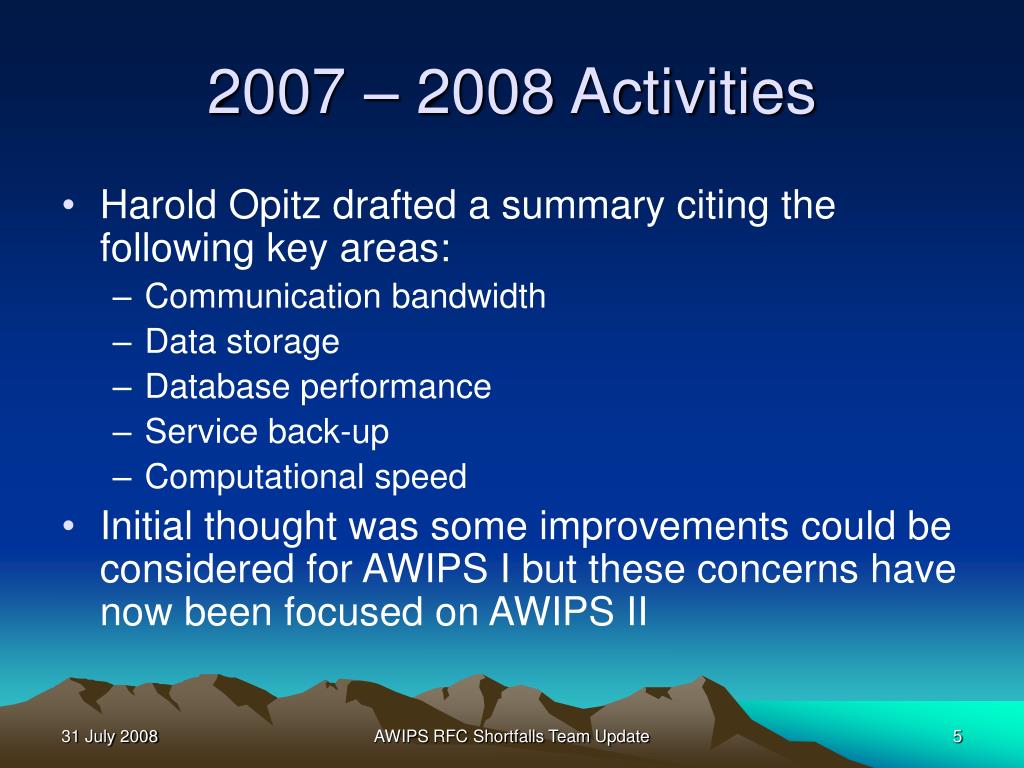 2007 – 2008 Activities

• Harold Opitz drafted a summary citing the following key areas:
– Communication bandwidth
– Data storage
– Database performance
– Service back-up
– Computational speed
• Initial thought was some improvements could be considered for AWIPS I but these concerns have now been focused on AWIPS II

31 July 2008
AWIPS RFC Shortfalls Team Update
5